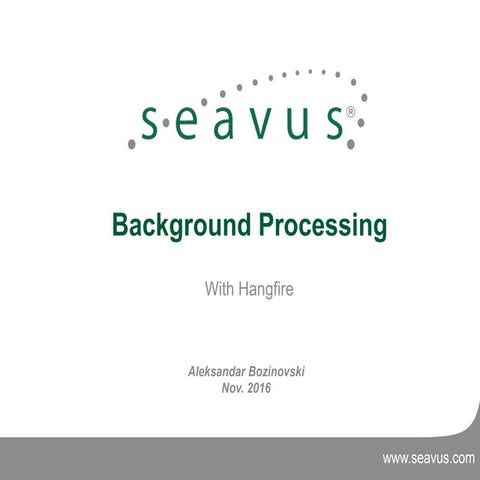 seavus®

Background Processing

With Hangfire

Aleksandar Bozinovski
Nov. 2016

www.seavus.com